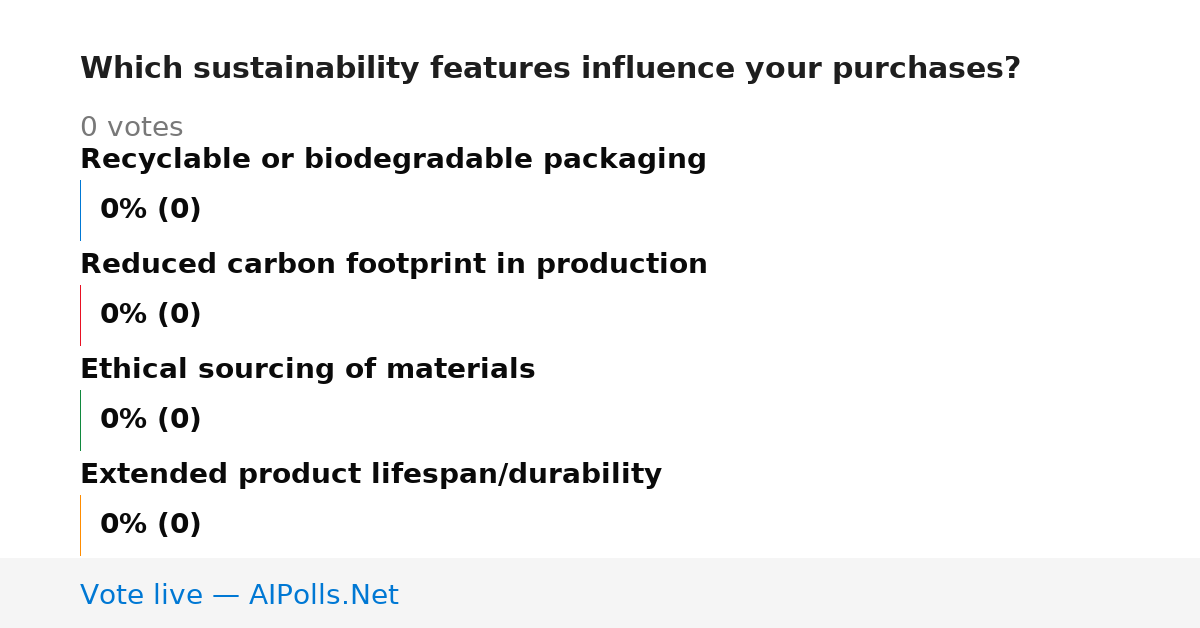 Which sustainability features influence your purchases?

0 votes

Recyclable or biodegradable packaging

0% (0)

Reduced carbon footprint in production

0% (0)

Ethical sourcing of materials

0% (0)

Extended product lifespan/durability

0% (0)

Vote live — AIPolls.Net